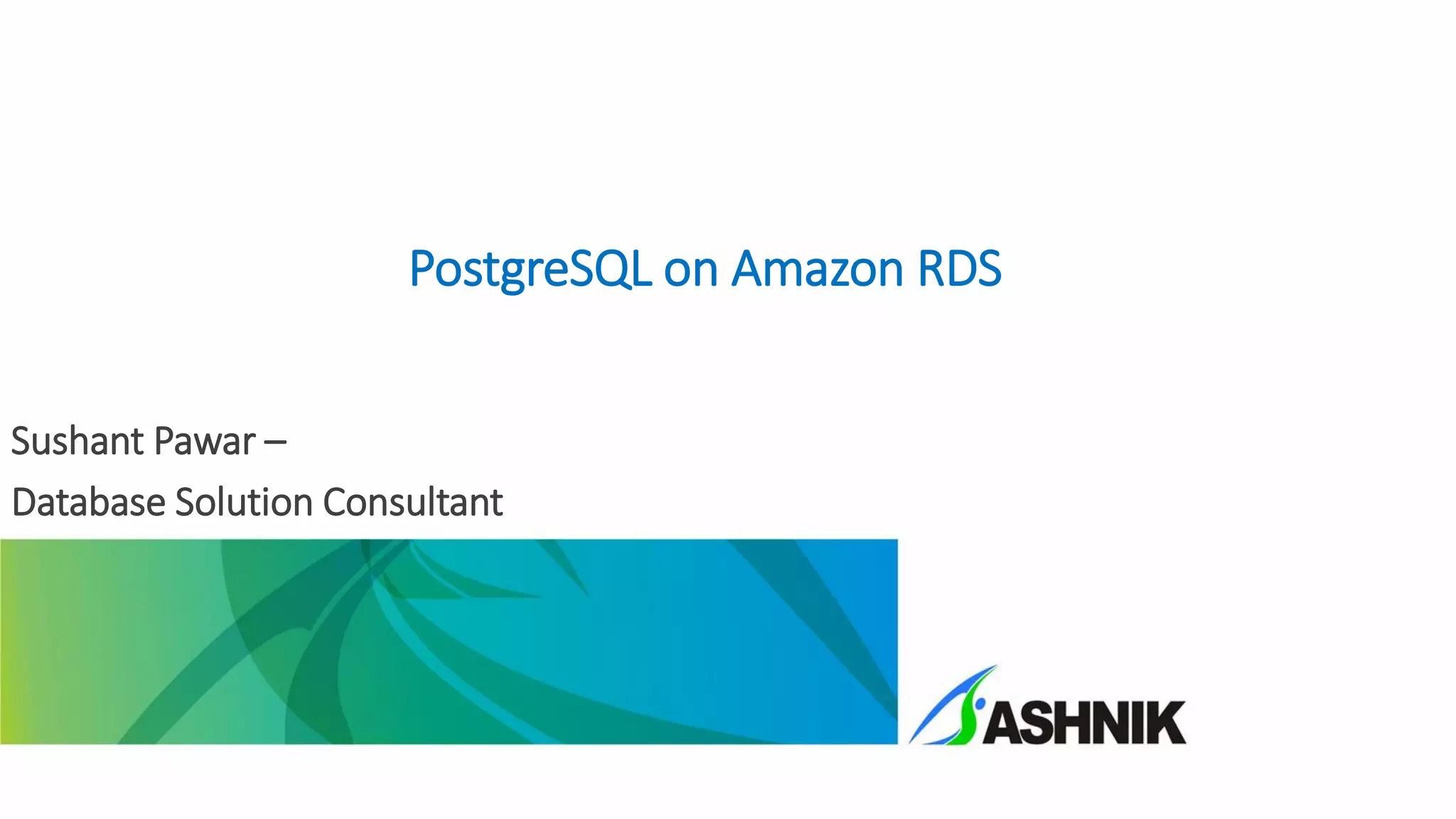 PostgreSQL on Amazon RDS

Sushant Pawar –

Database Solution Consultant

ASHNIK